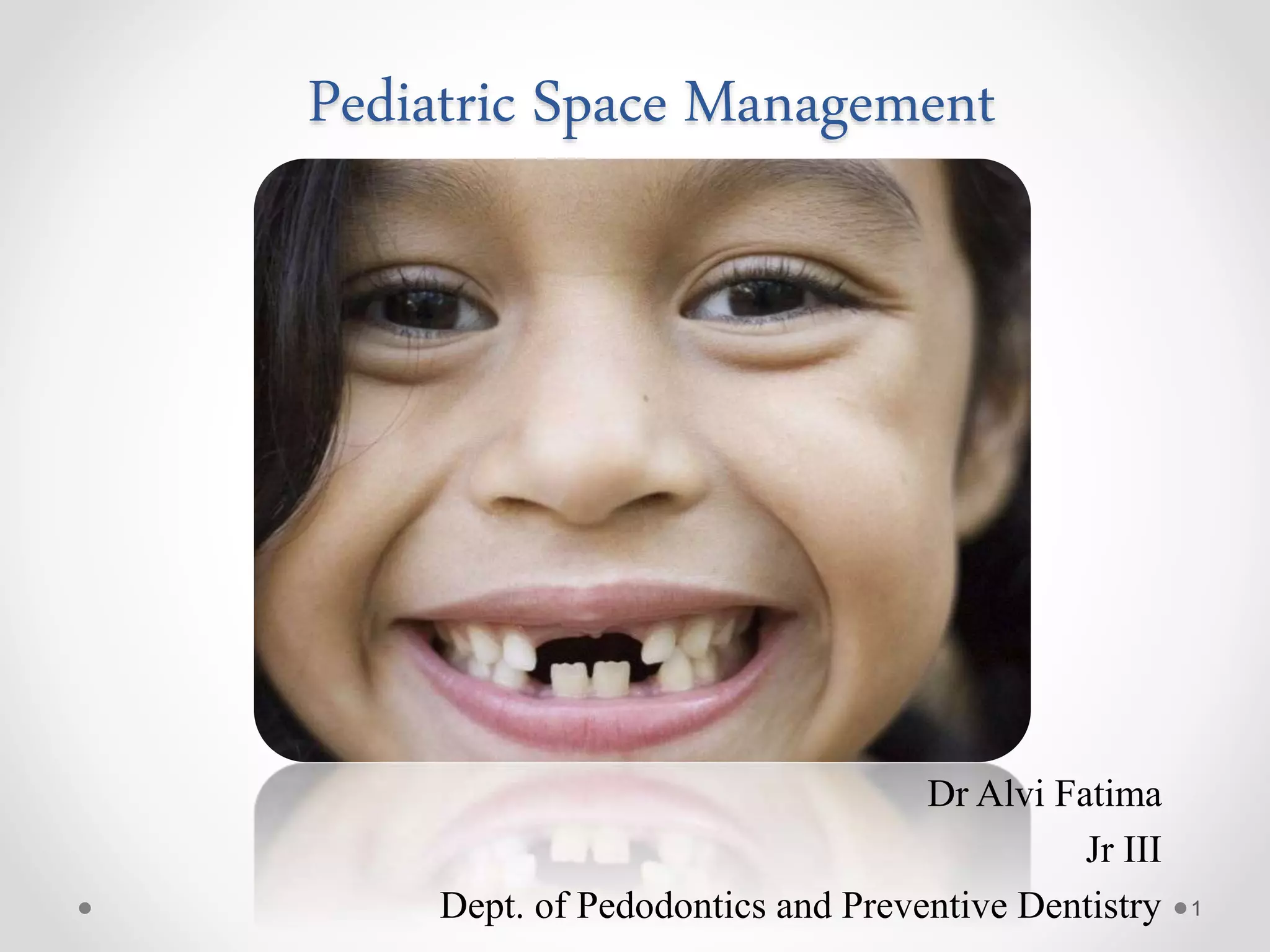 Pediatric Space Management

Dr Alvi Fatima

Jr III

Dept. of Pedodontics and Preventive Dentistry

1